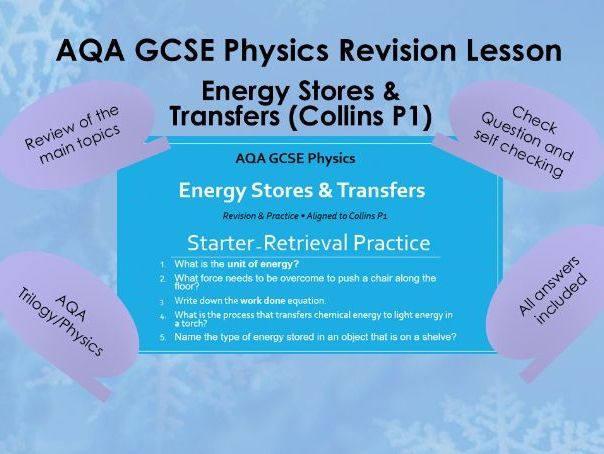 AQA GCSE Physics Revision Lesson

Energy Stores & Transfers (Collins P1)

Review of the main topics

Check Question and self checking

AQA GCSE Physics

Energy Stores & Transfers

Revision & Practice • Aligned to Collins P1

Starter-Retrieval Practice

1. What is the unit of energy?
2. What force needs to be overcome to push a chair along the floor?
3. Write down the work done equation.
4. What is the process that transfers chemical energy to light energy in a torch?
5. Name the type of energy stored in an object that is on a shelve?

AQA Trilogy/Physics

All answers included